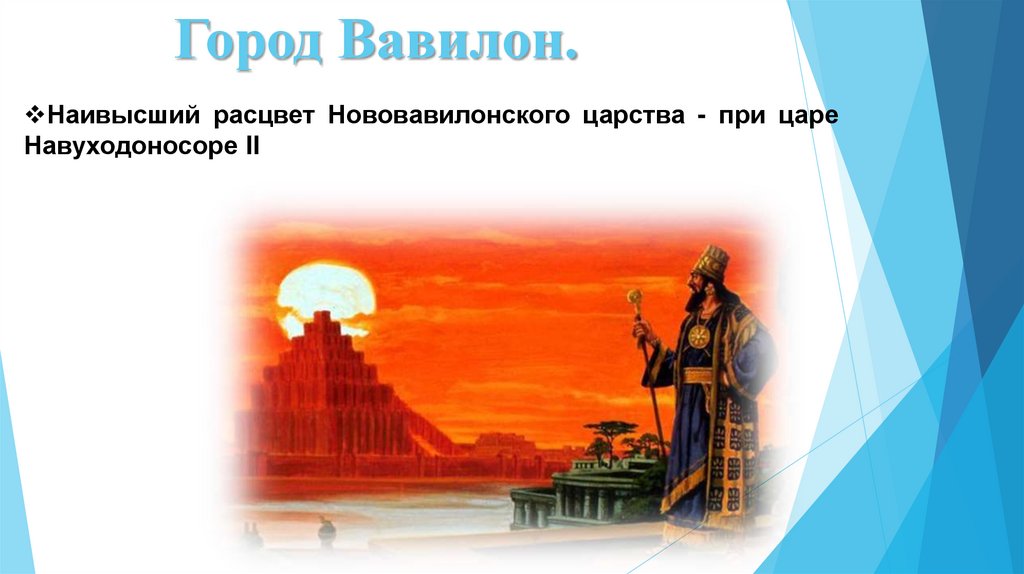 Город Вавилон.

❖Наивысший расцвет Нововавилонского царства - при царе Навуходоносоре II